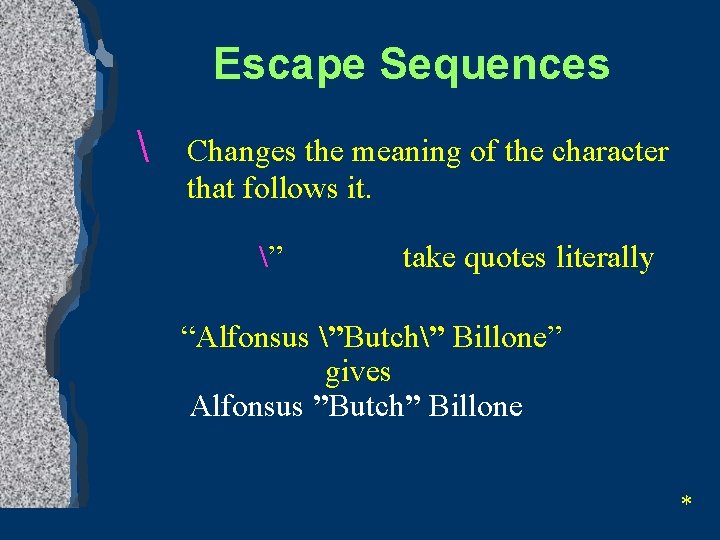 Escape Sequences

\ Changes the meaning of the character that follows it.

\” take quotes literally

“Alfonsus \”Butch\” Billone”
gives
Alfonsus ”Butch” Billone

*